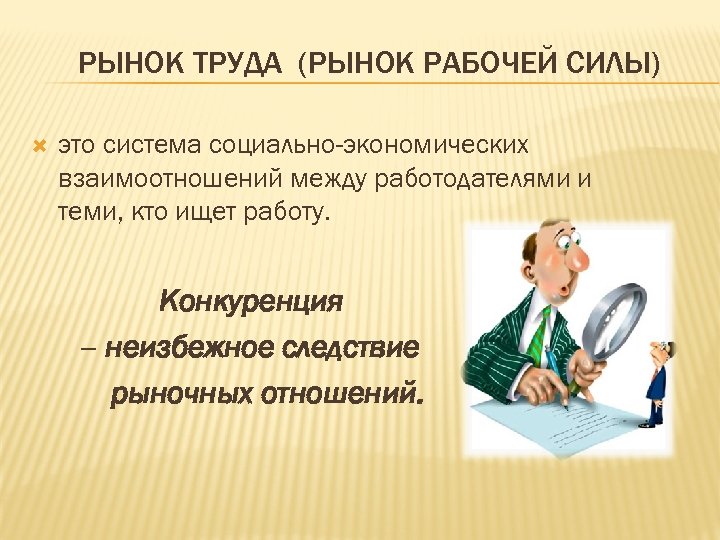 РЫНОК ТРУДА (РЫНОК РАБОЧЕЙ СИЛЫ)

это система социально-экономических взаимоотношений между работодателями и теми, кто ищет работу.

Конкуренция – неизбежное следствие рыночных отношений.